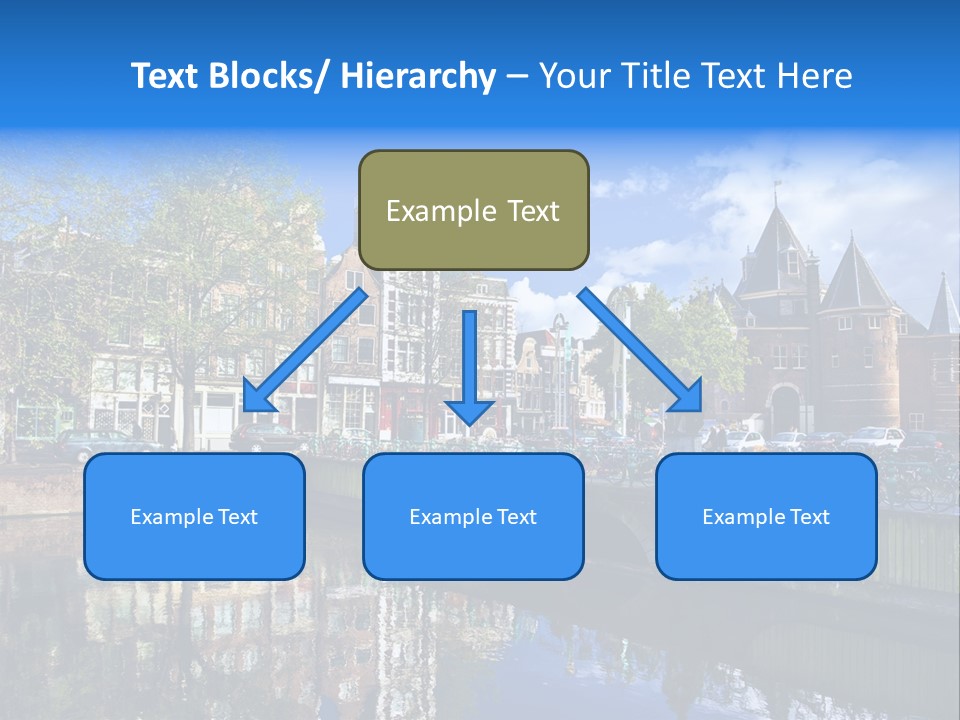 Text Blocks/ Hierarchy – Your Title Text Here

Example Text

Example Text

Example Text

Example Text